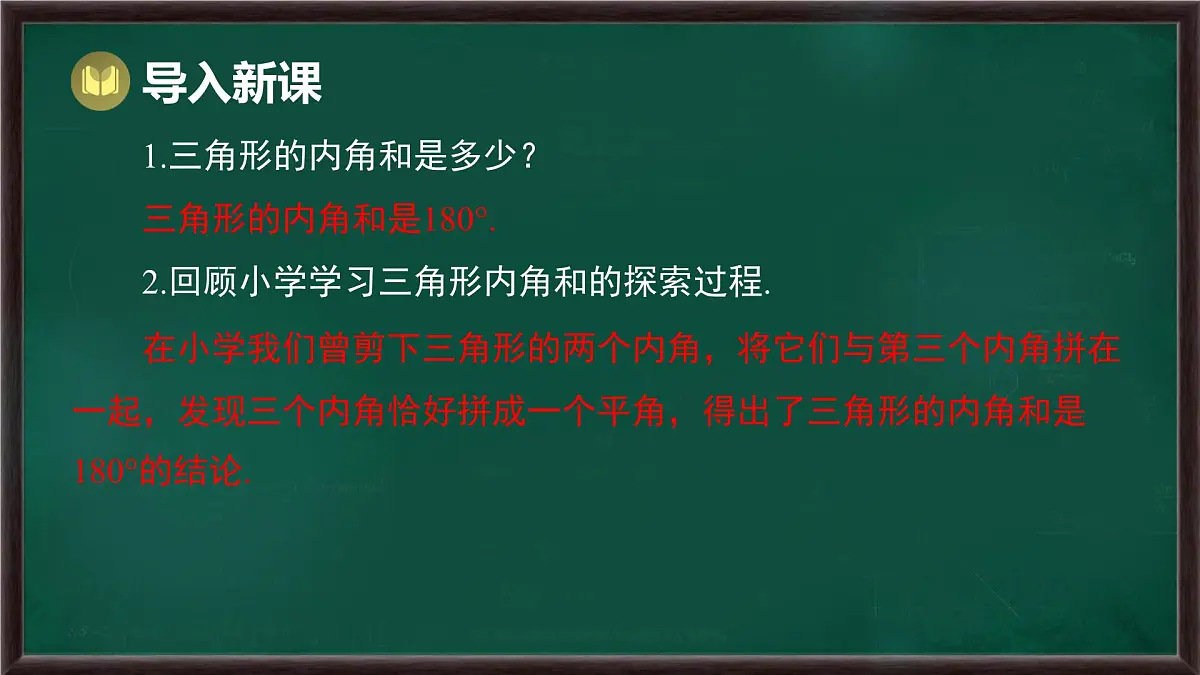 导入新课

1.三角形的内角和是多少？

三角形的内角和是$180°$.

2.回顾小学学习三角形内角和的探索过程.

在小学我们曾剪下三角形的两个内角，将它们与第三个内角拼在一起，发现三个内角恰好拼成一个平角，得出了三角形的内角和是$180°$的结论.